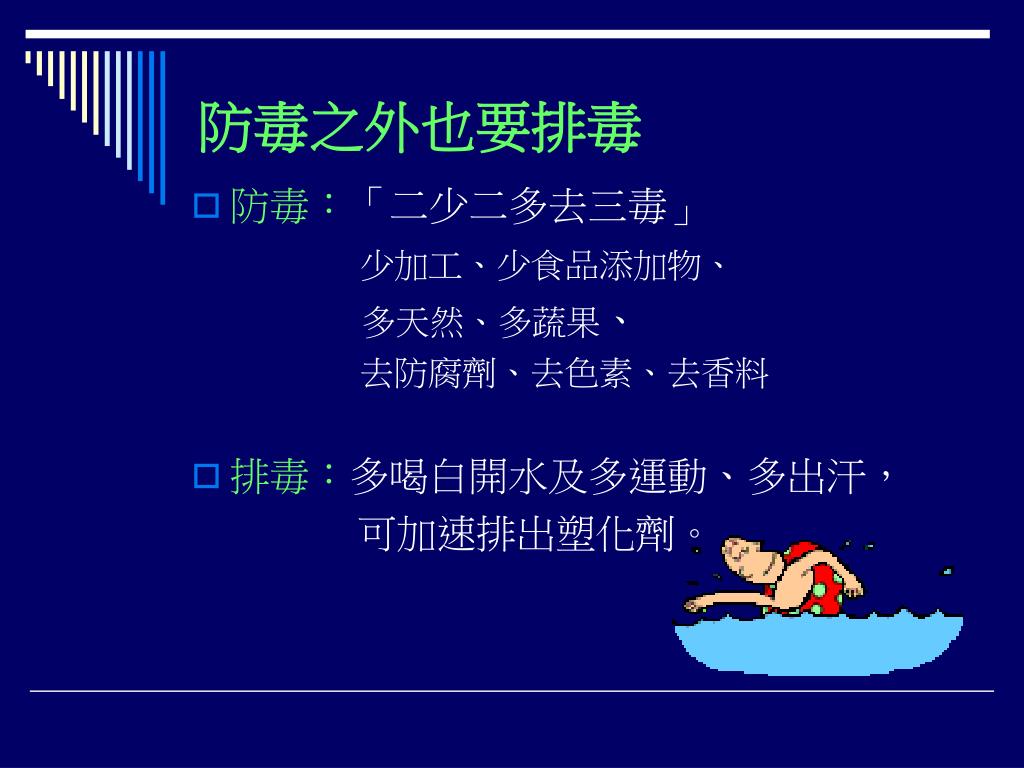 防毒之外也要排毒

防毒：「二少二多去三毒」
少加工、少食品添加物、
多天然、多蔬果、
去防腐劑、去色素、去香料

排毒：多喝白開水及多運動、多出汗，
可加速排出塑化劑。